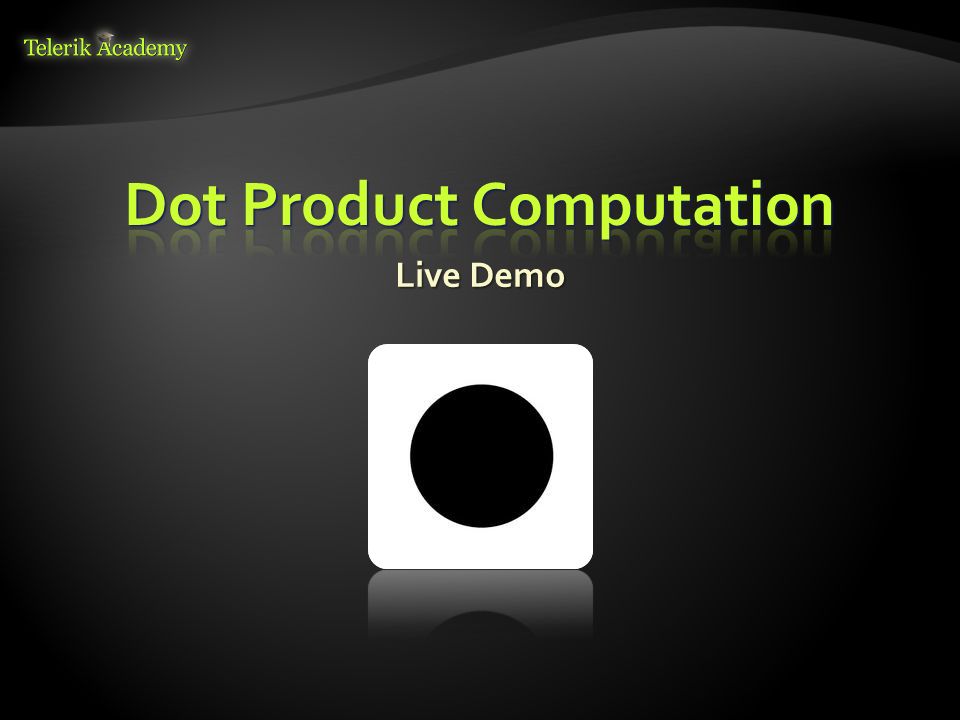 Telerik Academy

Dot Product Computation

Live Demo